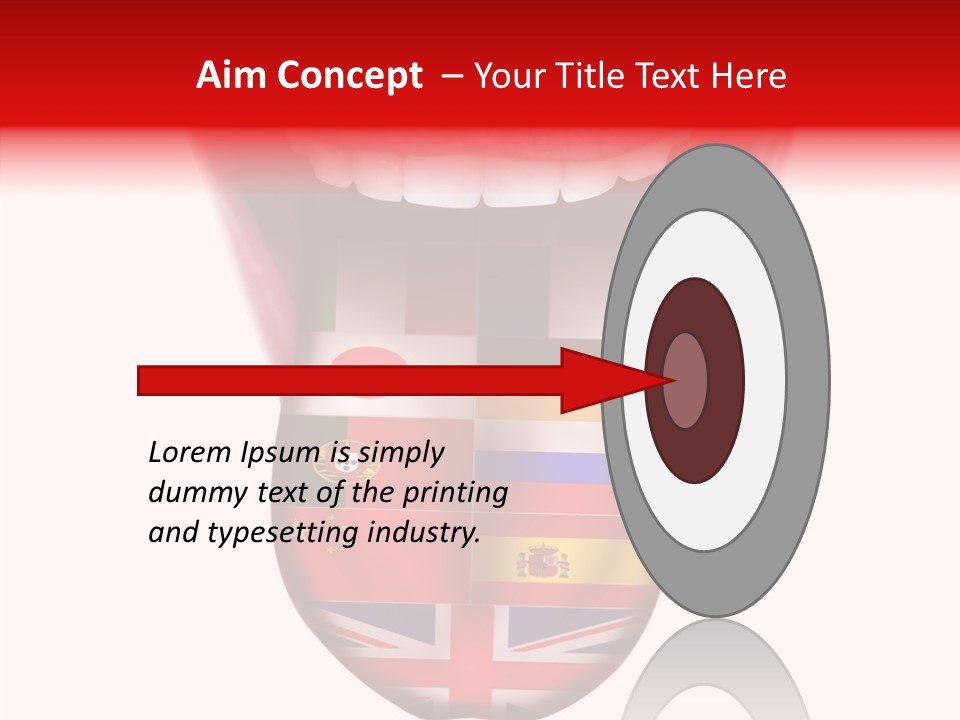 Aim Concept – Your Title Text Here

Lorem Ipsum is simply dummy text of the printing and typesetting industry.